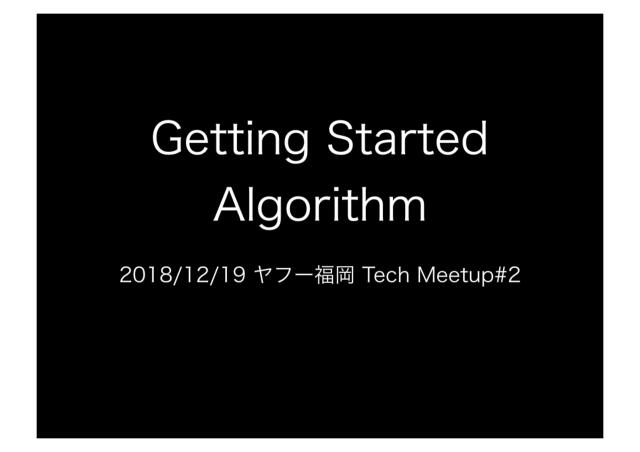 Getting Started Algorithm

2018/12/19 ヤフー福岡 Tech Meetup#2